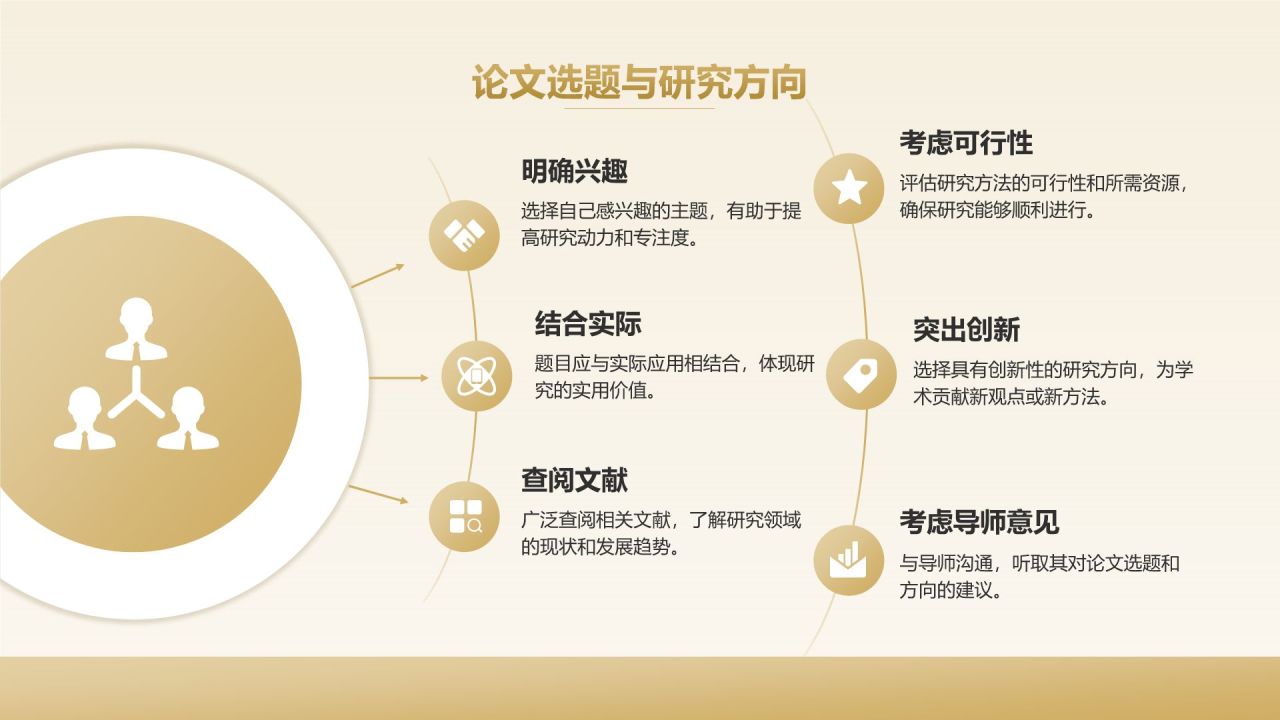 论文选题与研究方向

明确兴趣

选择自己感兴趣的主题，有助于提高研究动力和专注度。

结合实际

题目应与实际应用相结合，体现研究的实用价值。

查阅文献

广泛查阅相关文献，了解研究领域的现状和发展趋势。

考虑可行性

评估研究方法的可行性和所需资源，确保研究能够顺利进行。

突出创新

选择具有创新性的研究方向，为学术贡献新观点或新方法。

考虑导师意见

与导师沟通，听取其对论文选题和方向的建议。